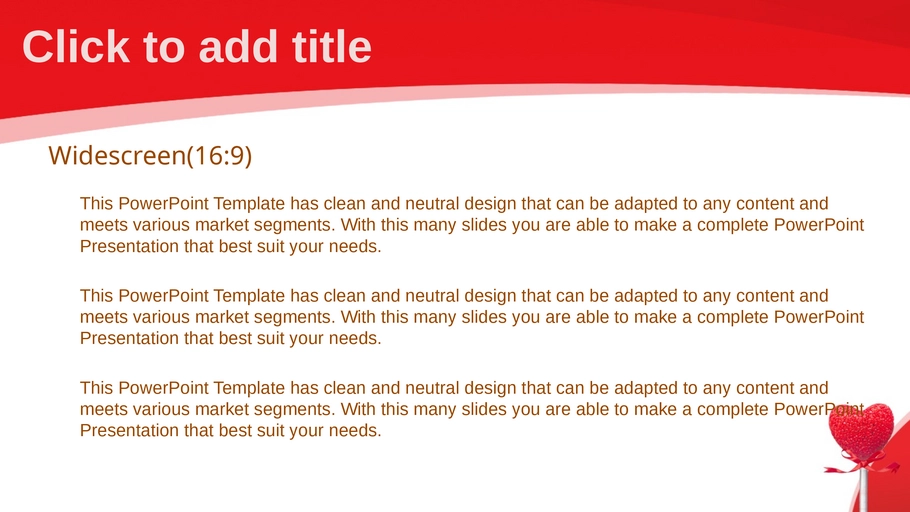 Click to add title

Widescreen(16:9)

This PowerPoint Template has clean and neutral design that can be adapted to any content and meets various market segments. With this many slides you are able to make a complete PowerPoint Presentation that best suit your needs.

This PowerPoint Template has clean and neutral design that can be adapted to any content and meets various market segments. With this many slides you are able to make a complete PowerPoint Presentation that best suit your needs.

This PowerPoint Template has clean and neutral design that can be adapted to any content and meets various market segments. With this many slides you are able to make a complete PowerPoint Presentation that best suit your needs.